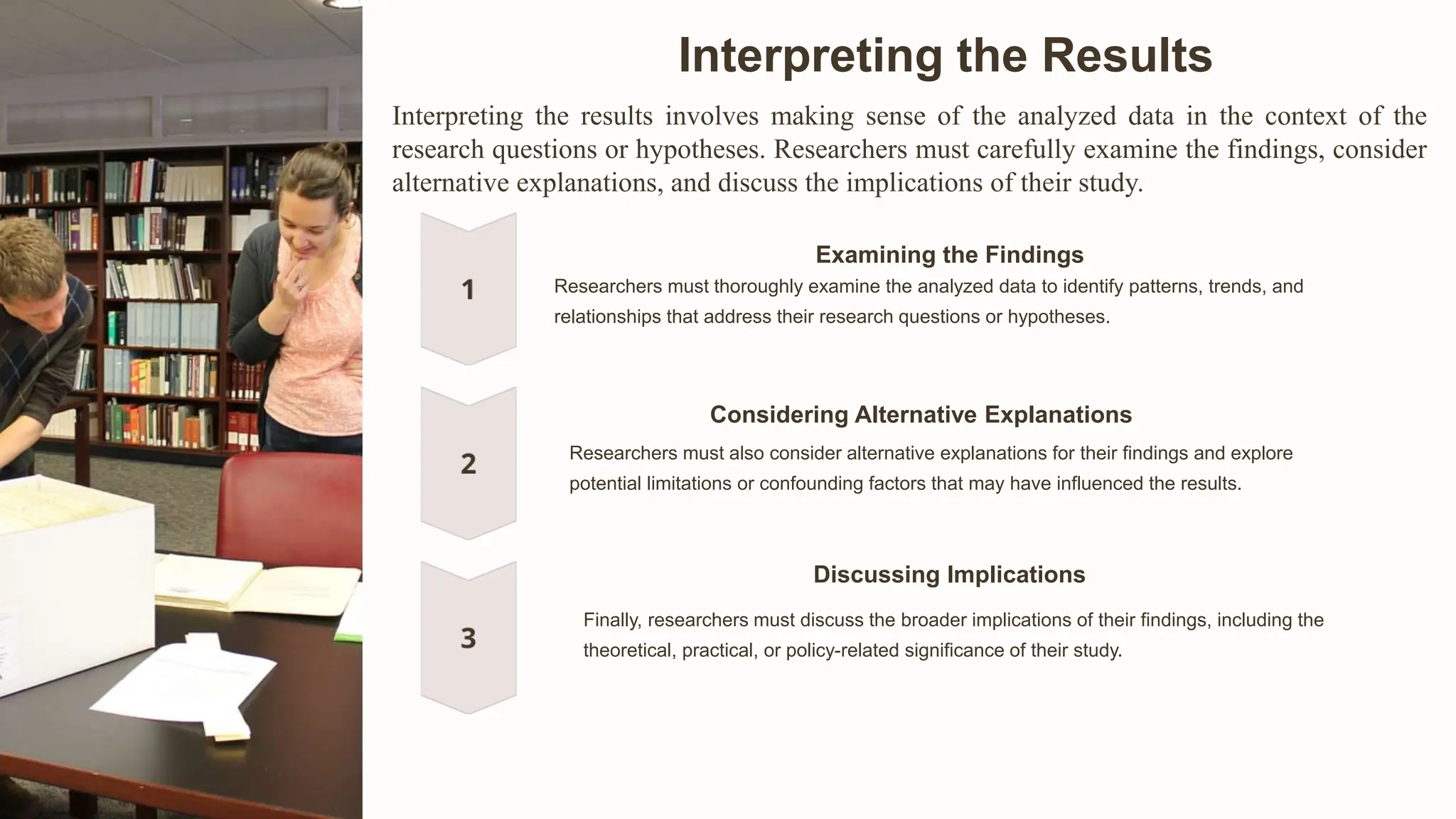 Interpreting the Results

Interpreting the results involves making sense of the analyzed data in the context of the research questions or hypotheses. Researchers must carefully examine the findings, consider alternative explanations, and discuss the implications of their study.

1

Examining the Findings

Researchers must thoroughly examine the analyzed data to identify patterns, trends, and relationships that address their research questions or hypotheses.

2

Considering Alternative Explanations

Researchers must also consider alternative explanations for their findings and explore potential limitations or confounding factors that may have influenced the results.

3

Discussing Implications

Finally, researchers must discuss the broader implications of their findings, including the theoretical, practical, or policy-related significance of their study.